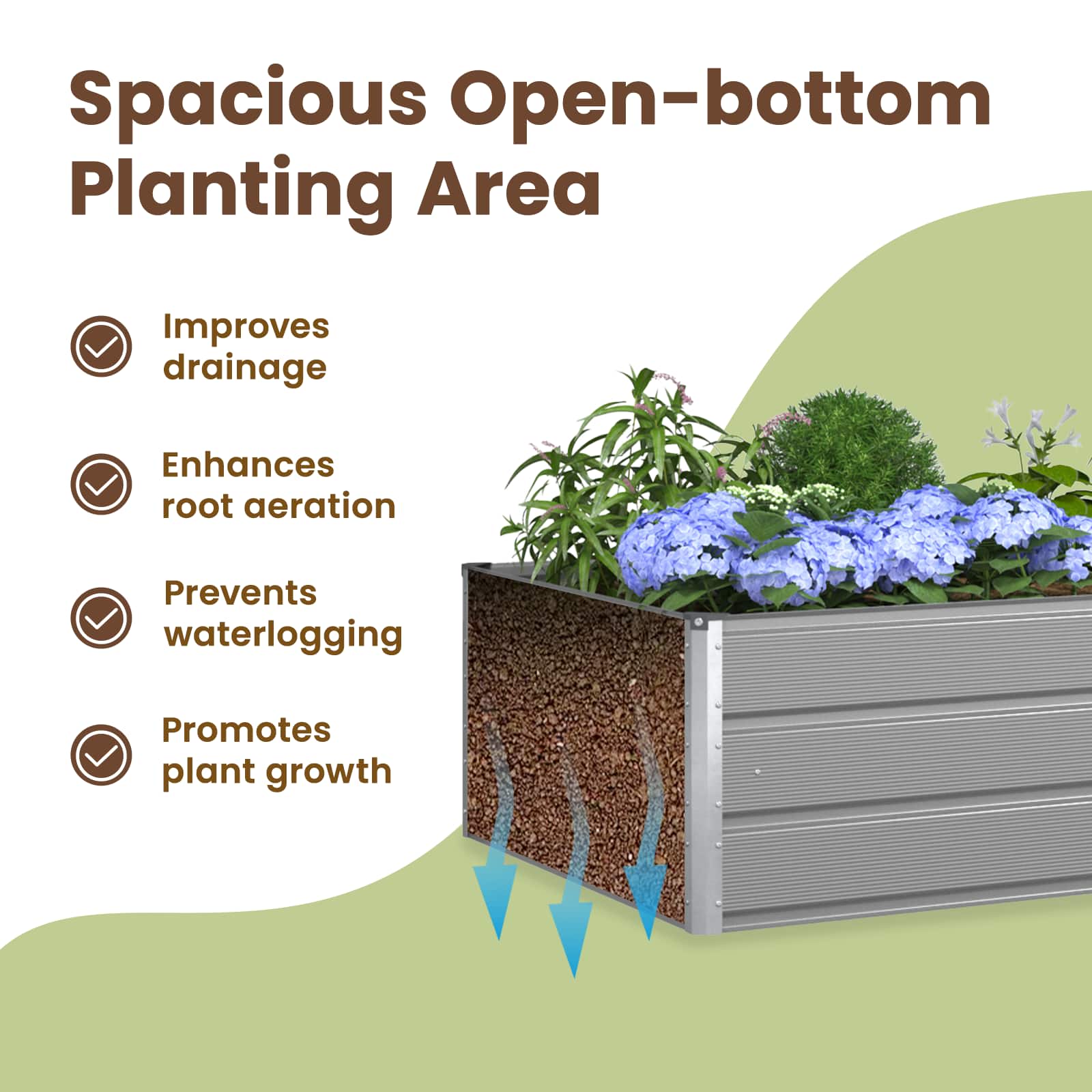 Spacious Open-bottom Planting Area

Improves drainage

Enhances root aeration

Prevents waterlogging

Promotes plant growth